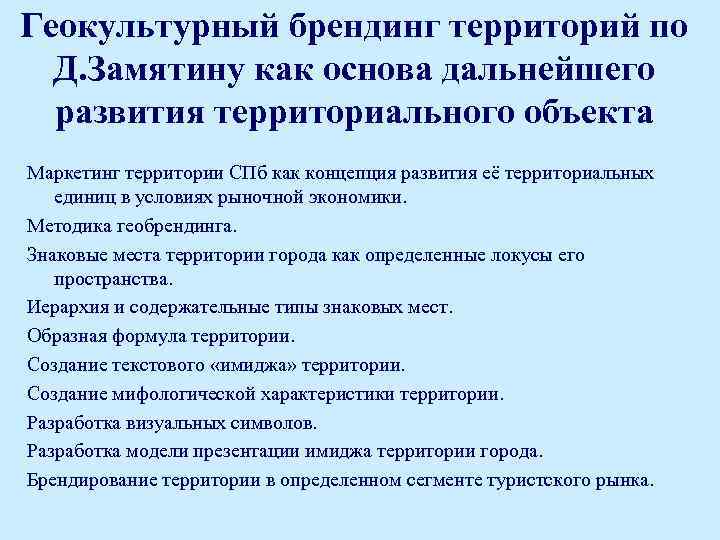 Геокультурный брендинг территорий по Д.Замятину как основа дальнейшего развития территориального объекта

Маркетинг территории СПб как концепция развития её территориальных единиц в условиях рыночной экономики.

Методика геобрендинга.

Знаковые места территории города как определенные локусы его пространства.

Иерархия и содержательные типы знаковых мест.

Образная формула территории.

Создание текстового «имиджа» территории.

Создание мифологической характеристики территории.

Разработка визуальных символов.

Разработка модели презентации имиджа территории города.

Брендирование территории в определенном сегменте туристского рынка.